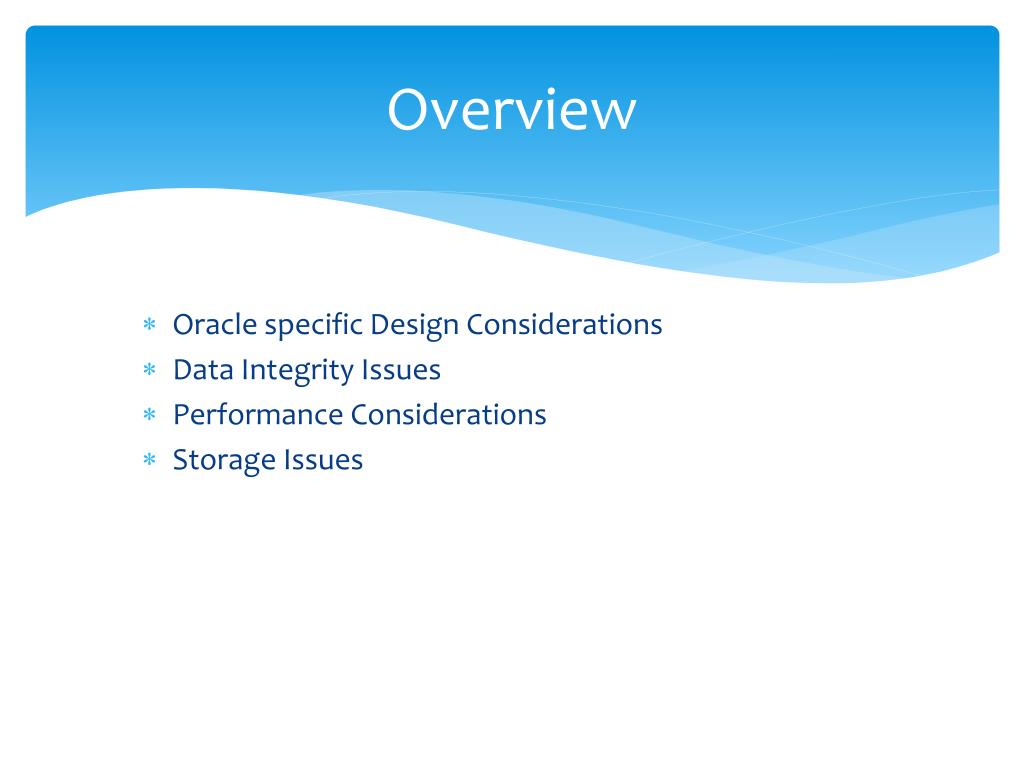 Overview

* Oracle specific Design Considerations
* Data Integrity Issues
* Performance Considerations
* Storage Issues